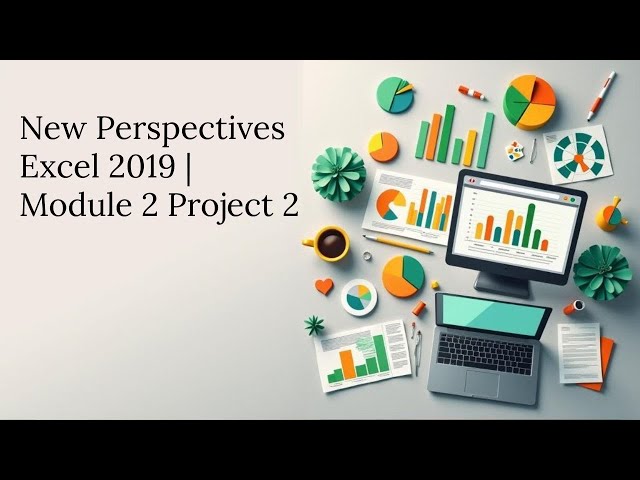 New Perspectives Excel 2019 | Module 2 Project 2